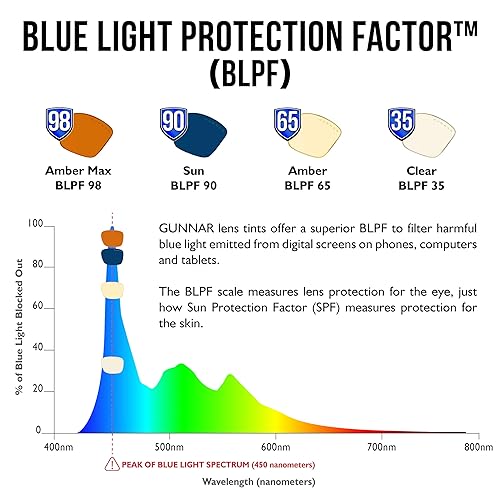 BLUE LIGHT PROTECTION FACTOR™ (BLPF)

98
Amber Max
BLPF 98

90
Sun
BLPF 90

65
Amber
BLPF 65

35
Clear
BLPF 35

GUNNAR lens tints offer a superior BLPF to filter harmful blue light emitted from digital screens on phones, computers and tablets.

The BLPF scale measures lens protection for the eye, just how Sun Protection Factor (SPF) measures protection for the skin.

% of Blue Light Blocked Out

100
80
60
40
20
0

400nm
500nm
600nm
700nm
800nm

PEAK OF BLUE LIGHT SPECTRUM (450 nanometers)

Wavelength (nanometers)